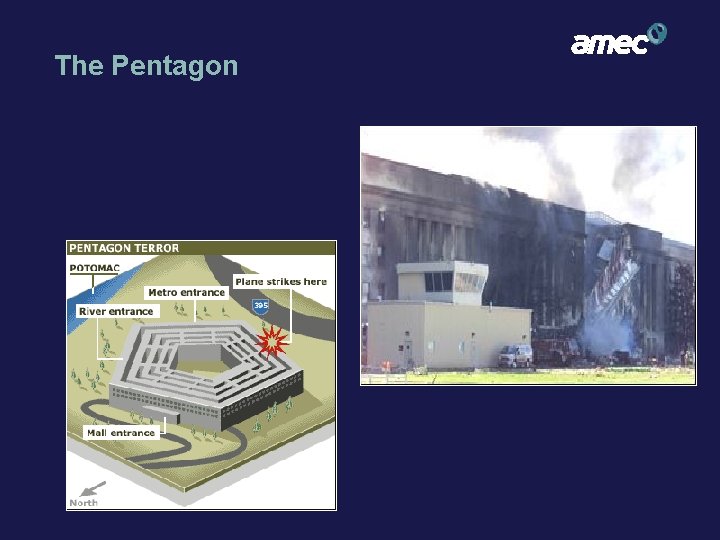 amec

The Pentagon

PENTAGON TERROR

POTOMAC

Metro entrance

Plane strikes here

River entrance

395

Mall entrance

North